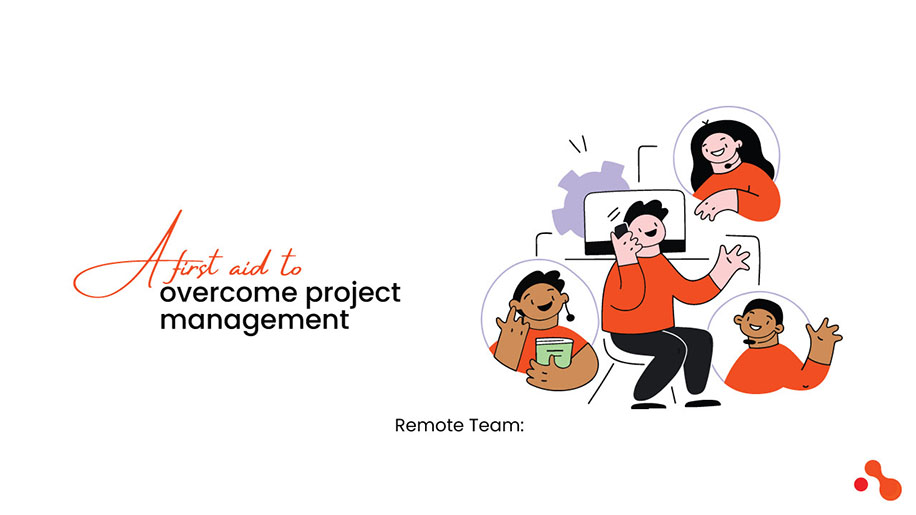 A first aid to
overcome project management

Remote Team: